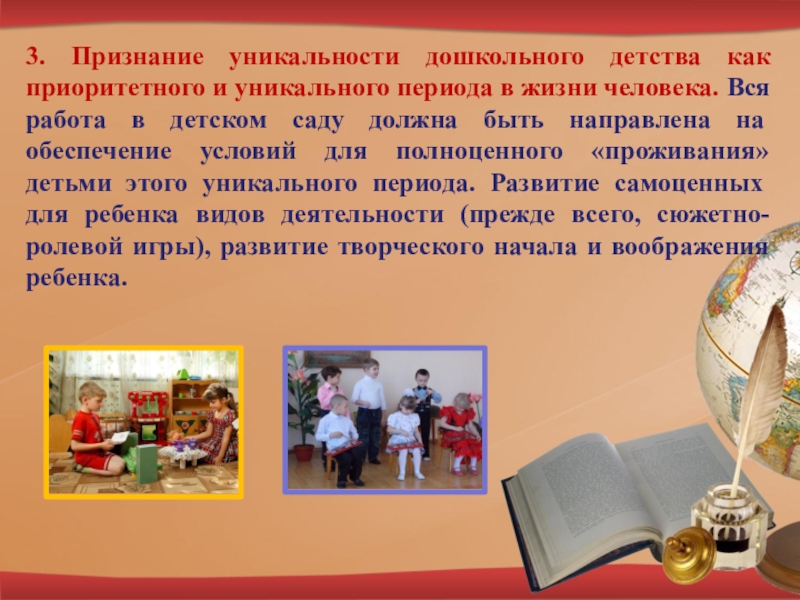 3. Признание уникальности дошкольного детства как приоритетного и уникального периода в жизни человека. Вся работа в детском саду должна быть направлена на обеспечение условий для полноценного «проживания» детьми этого уникального периода. Развитие самоценных для ребенка видов деятельности (прежде всего, сюжетно-ролевой игры), развитие творческого начала и воображения ребенка.